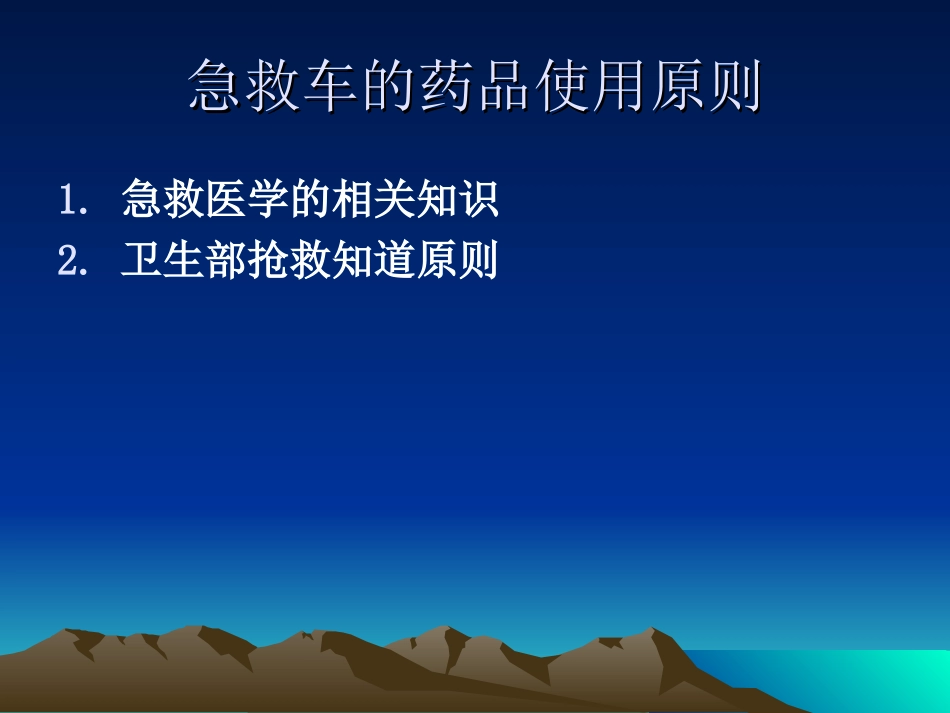 急救车的药品使用原则

1. 急救医学的相关知识
2. 卫生部抢救知道原则